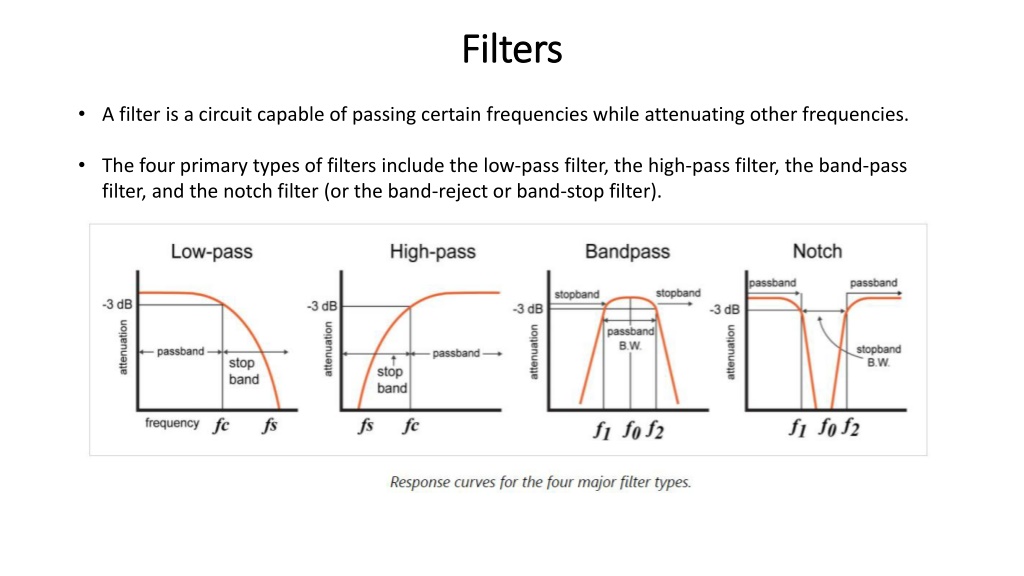 Filters

• A filter is a circuit capable of passing certain frequencies while attenuating other frequencies.

• The four primary types of filters include the low-pass filter, the high-pass filter, the band-pass filter, and the notch filter (or the band-reject or band-stop filter).

Low-pass

-3 dB

attenuation

passband

stop band

frequency $fc$ $fs$

High-pass

-3 dB

attenuation

stop band

passband

$fs$ $fc$

Bandpass

stopband

stopband

-3 dB

attenuation

passband B.W.

$f_1$ $f_0$ $f_2$

Notch

passband

passband

-3 dB

attenuation

stopband B.W.

$f_1$ $f_0$ $f_2$

Response curves for the four major filter types.